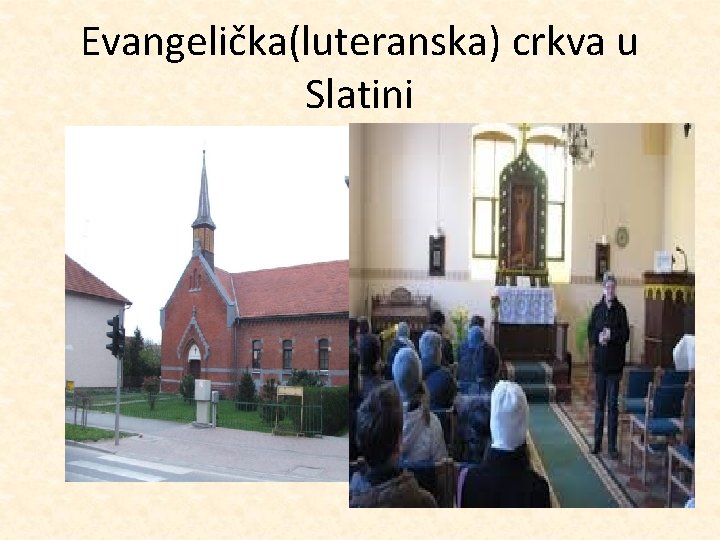 Evangelička(luteranska) crkva u Slatini